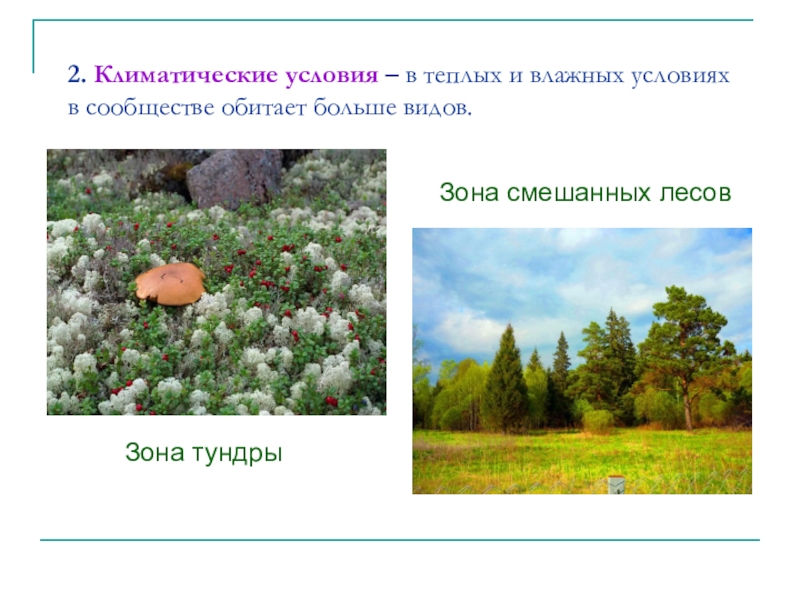 2. Климатические условия – в теплых и влажных условиях в сообществе обитает больше видов.

Зона смешанных лесов

Зона тундры